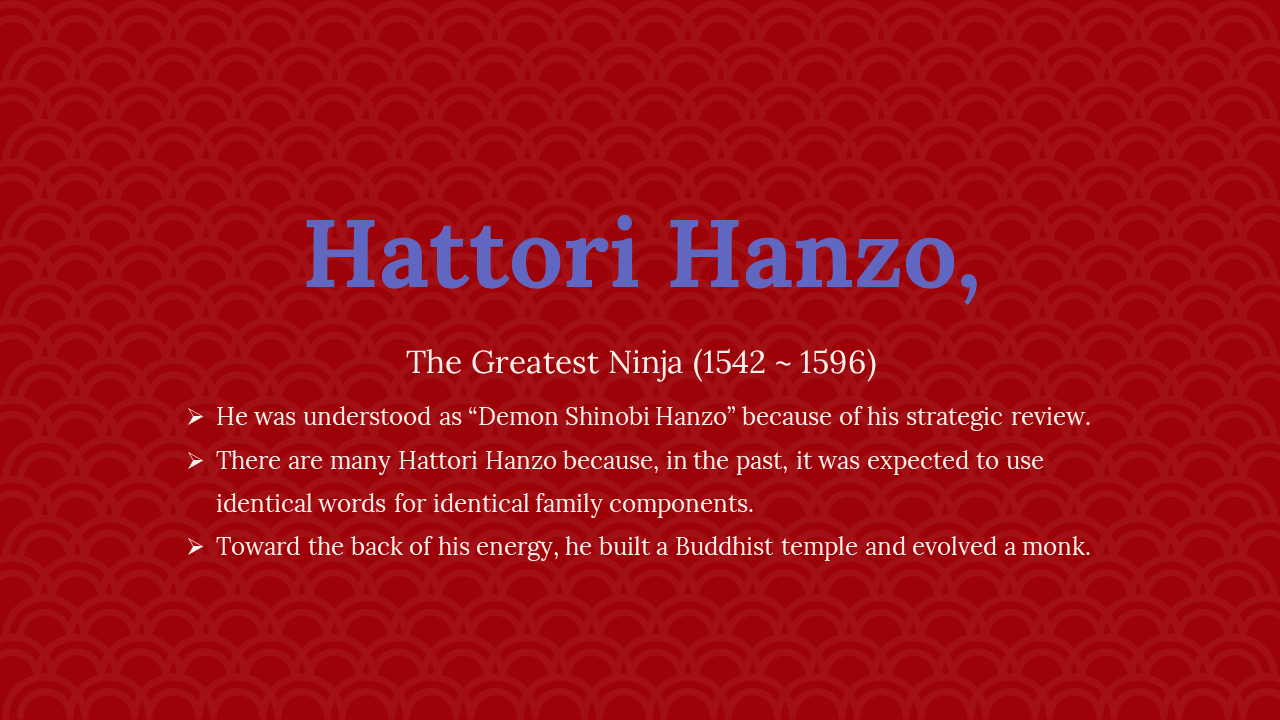 Hattori Hanzo,

The Greatest Ninja (1542 ~ 1596)

➢ He was understood as “Demon Shinobi Hanzo” because of his strategic review.
➢ There are many Hattori Hanzo because, in the past, it was expected to use identical words for identical family components.
➢ Toward the back of his energy, he built a Buddhist temple and evolved a monk.